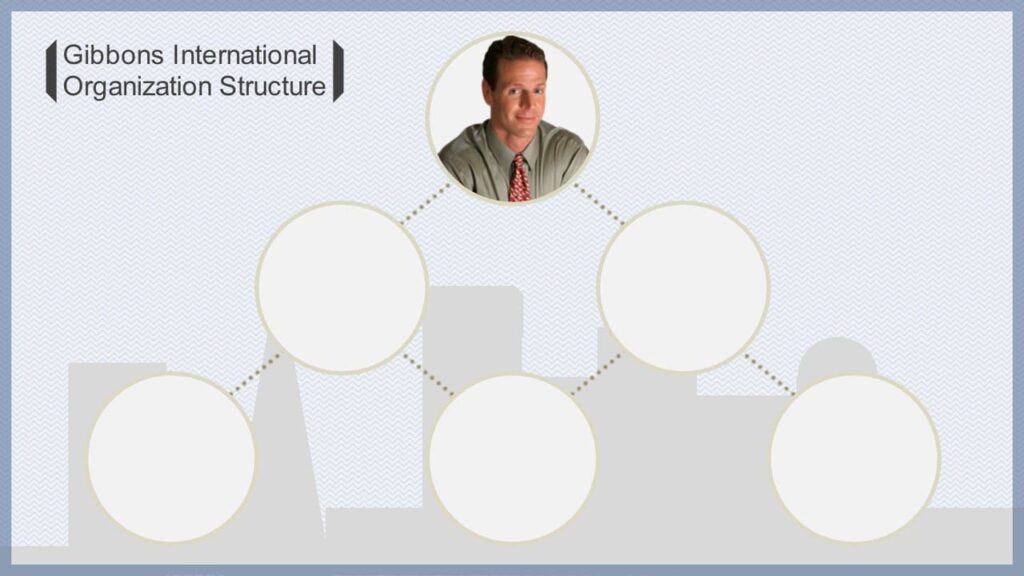 Gibbons International Organization Structure